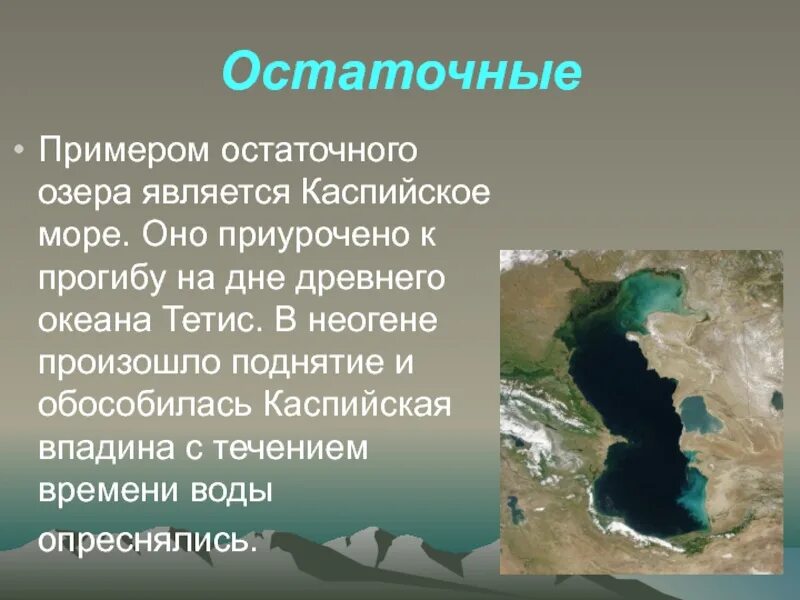 Остаточные

• Примером остаточного озера является Каспийское море. Оно приурочено к прогибу на дне древнего океана Тетис. В неогене произошло поднятие и обособилась Каспийская впадина с течением времени воды опреснялись.